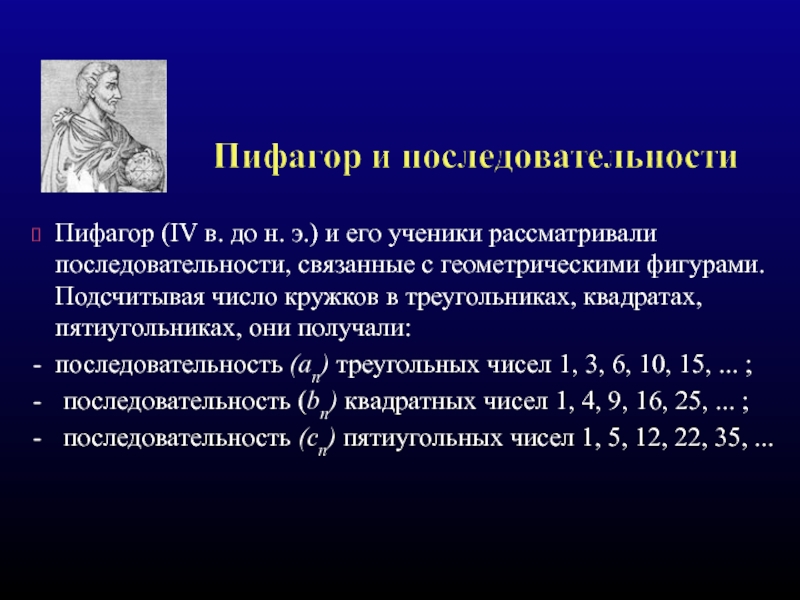 Пифагор и последовательности

Пифагор (IV в. до н. э.) и его ученики рассматривали последовательности, связанные с геометрическими фигурами. Подсчитывая число кружков в треугольниках, квадратах, пятиугольниках, они получали:

- последовательность $(a_n)$ треугольных чисел 1, 3, 6, 10, 15, ... ;
- последовательность $(b_n)$ квадратных чисел 1, 4, 9, 16, 25, ... ;
- последовательность $(c_n)$ пятиугольных чисел 1, 5, 12, 22, 35, ...